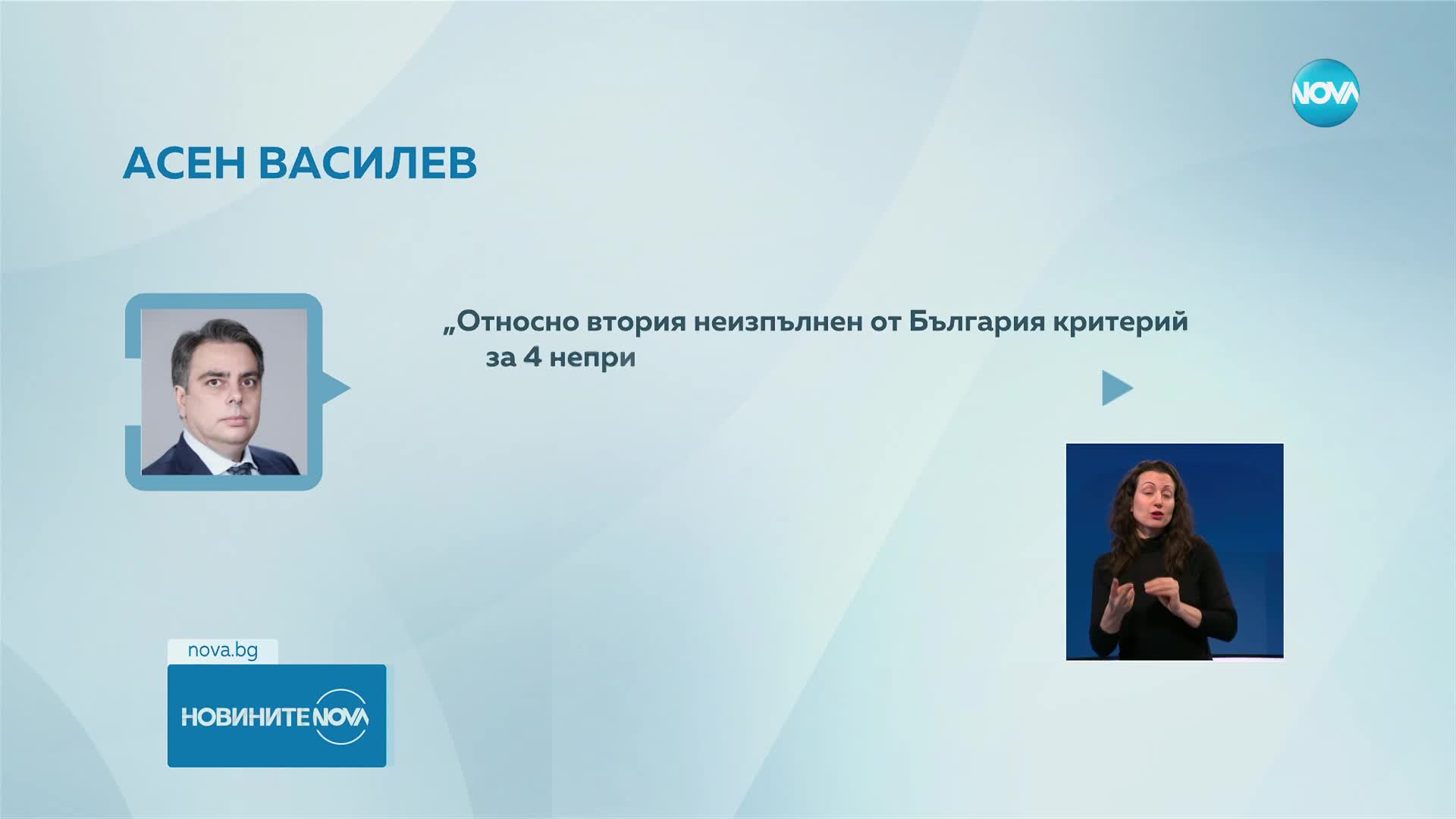 NOVA

АСЕН ВАСИЛЕВ

„Относно втория неизпълнен от България критерий за 4 непри

nova.bg

НОВИНИТЕ NOVA